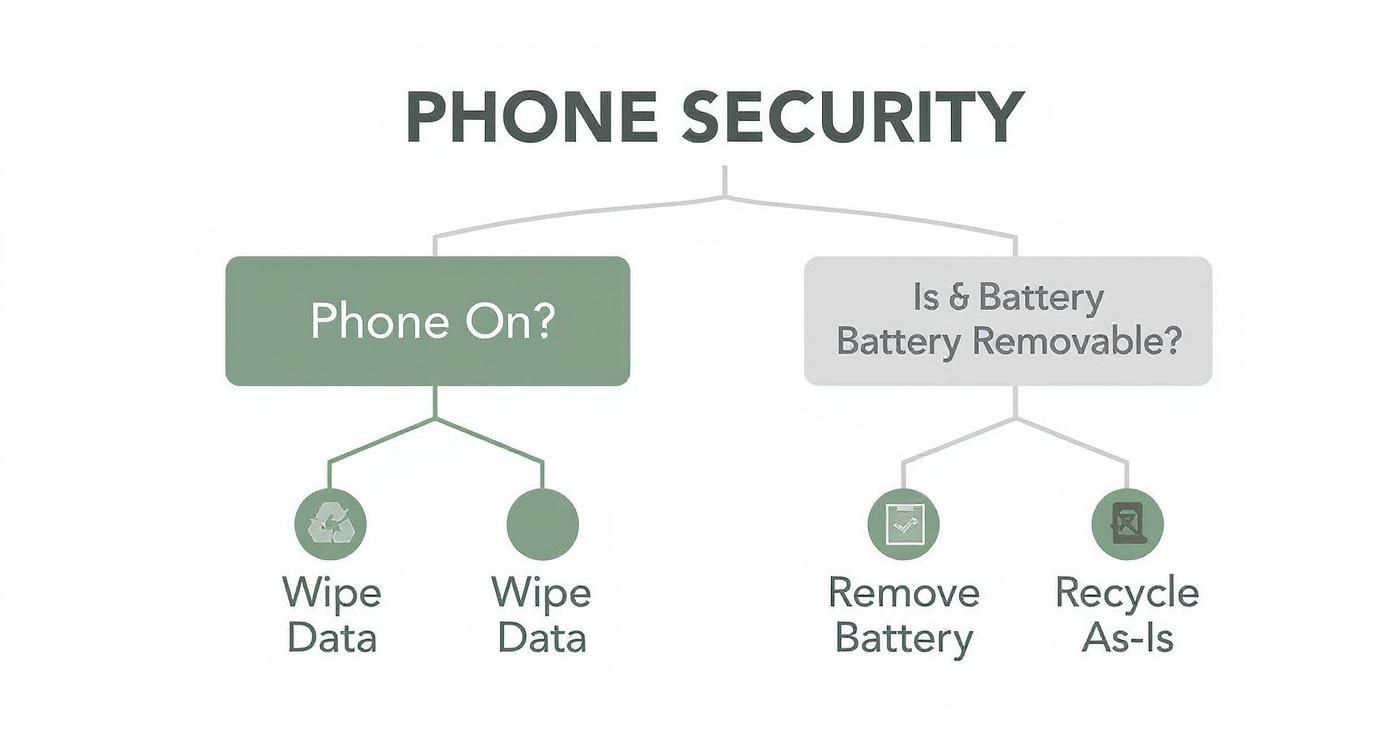 PHONE SECURITY

Phone On?

Is & Battery Battery Removable?

Wipe Data

Wipe Data

Remove Battery

Recycle As-Is